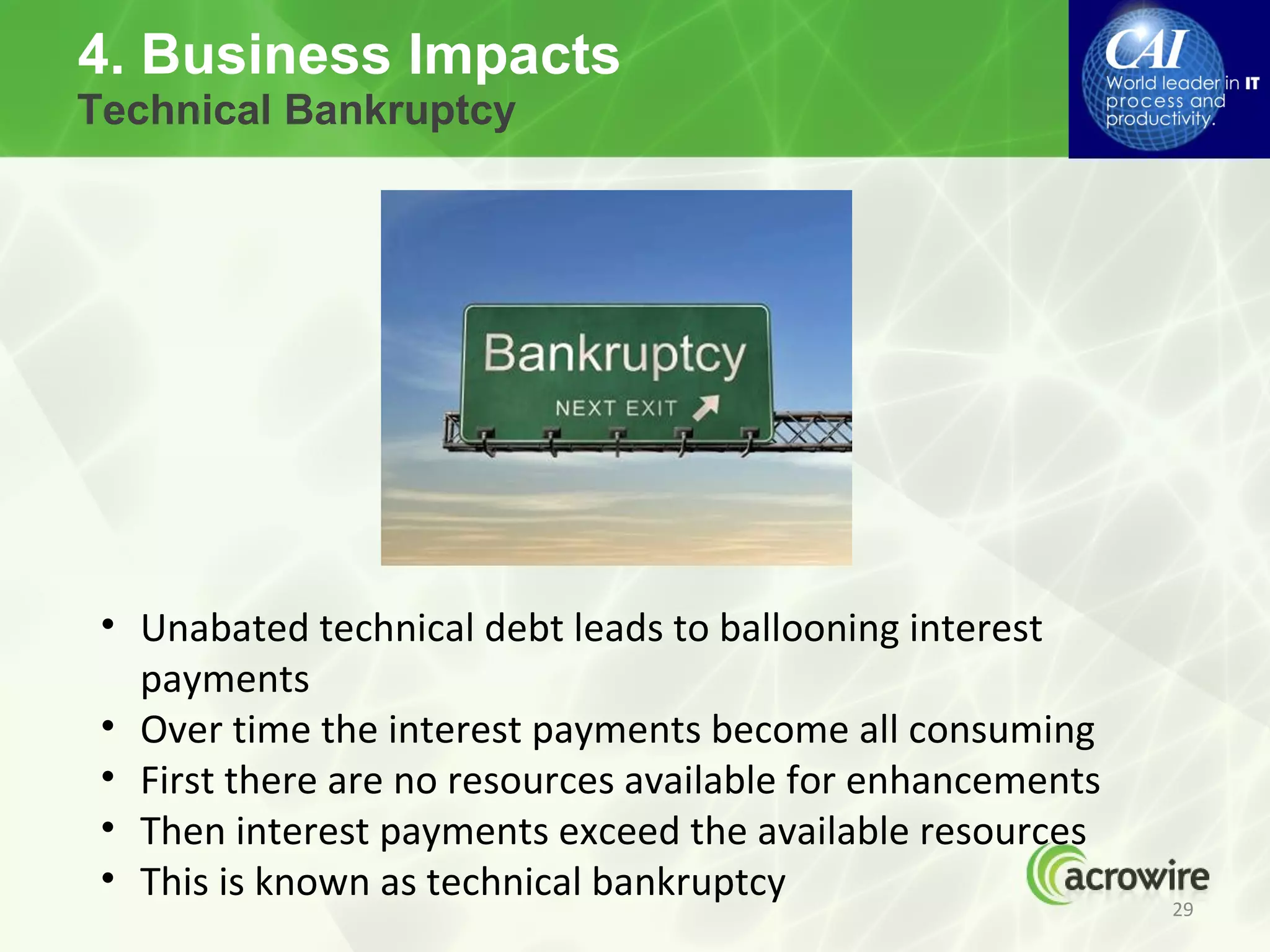 4. Business Impacts
Technical Bankruptcy

CAI
World leader in IT process and productivity.

Bankruptcy
NEXT EXIT

• Unabated technical debt leads to ballooning interest payments
• Over time the interest payments become all consuming
• First there are no resources available for enhancements
• Then interest payments exceed the available resources
• This is known as technical bankruptcy

acrowire
29